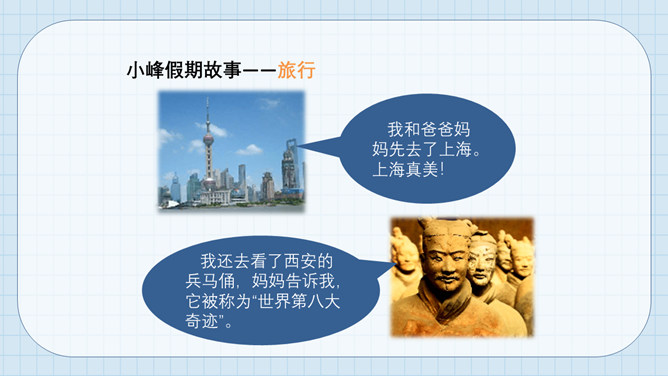 小峰假期故事——旅行

我和爸爸妈妈先去了上海。上海真美!

我还去看了西安的兵马俑，妈妈告诉我，它被称为“世界第八大奇迹”。